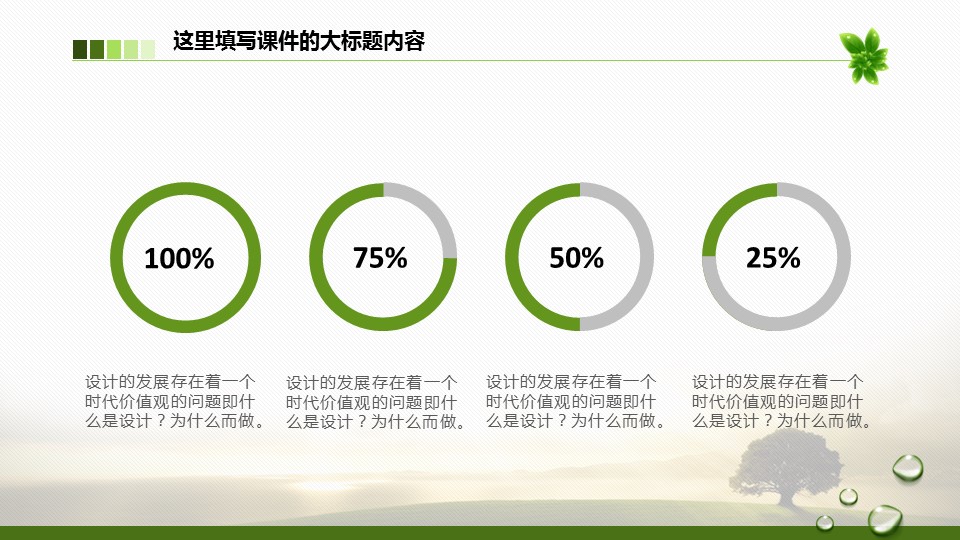 这里填写课件的大标题内容

100%

75%

50%

25%

设计的发展存在着一个时代价值观的问题即什么是设计？为什么而做。

设计的发展存在着一个时代价值观的问题即什么是设计？为什么而做。

设计的发展存在着一个时代价值观的问题即什么是设计？为什么而做。

设计的发展存在着一个时代价值观的问题即什么是设计？为什么而做。